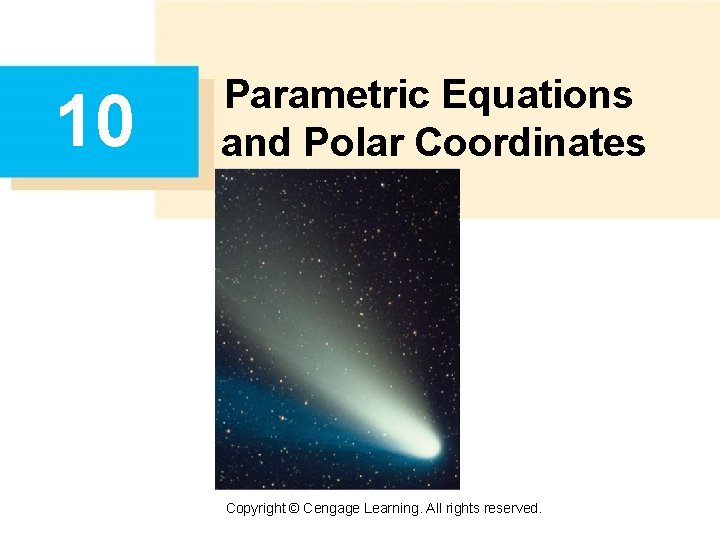 10

Parametric Equations and Polar Coordinates

Copyright © Cengage Learning. All rights reserved.